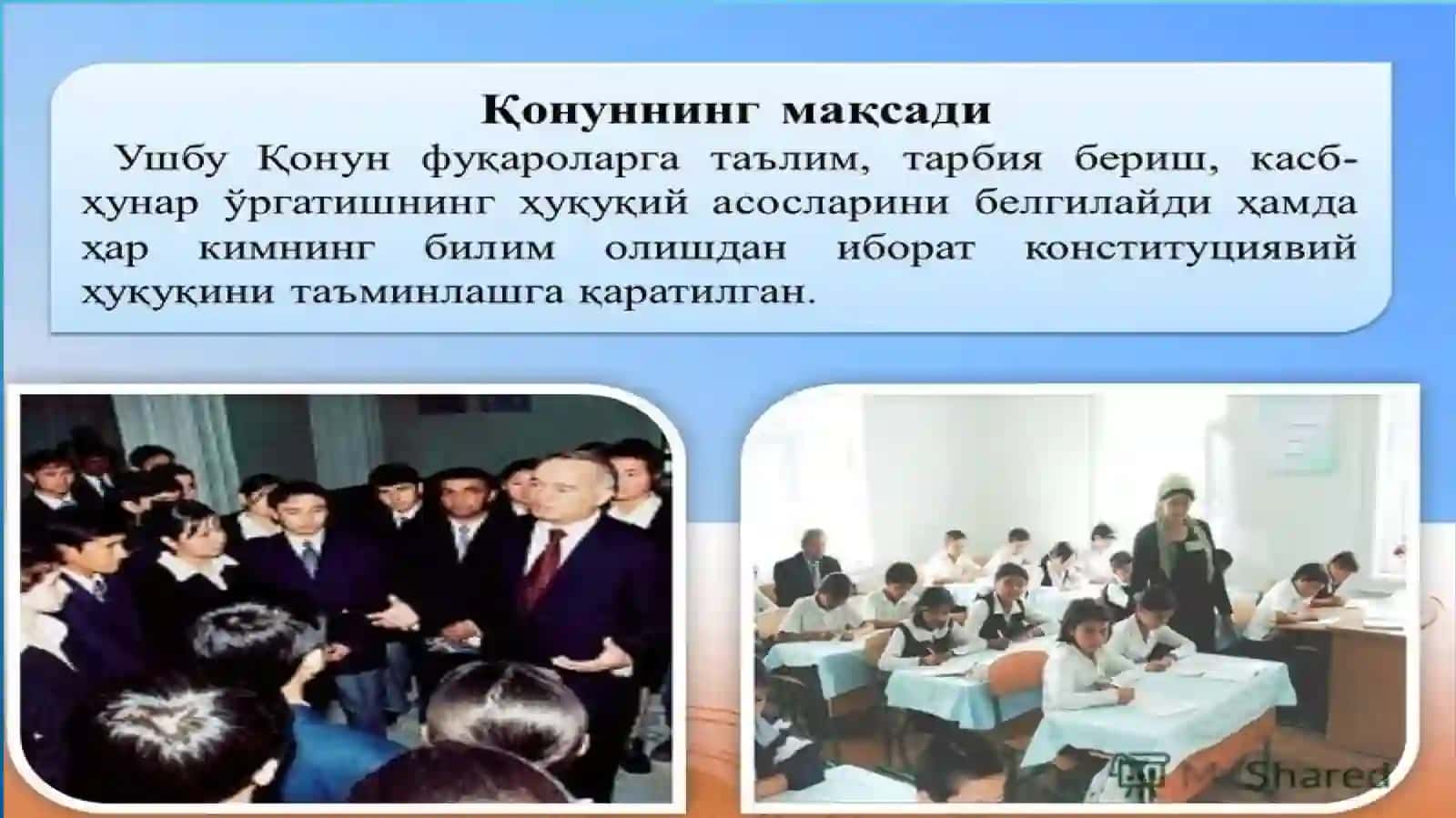 Қонуннинг мақсади

Ушбу Қонун фуқароларга таълим, тарбия бериш, касб-ҳунар ўргатишнинг ҳуқуқий асосларини белгилайди ҳамда ҳар кимнинг билим олишдан иборат конституциявий ҳуқуқини таъминлашга қаратилган.

MyShared